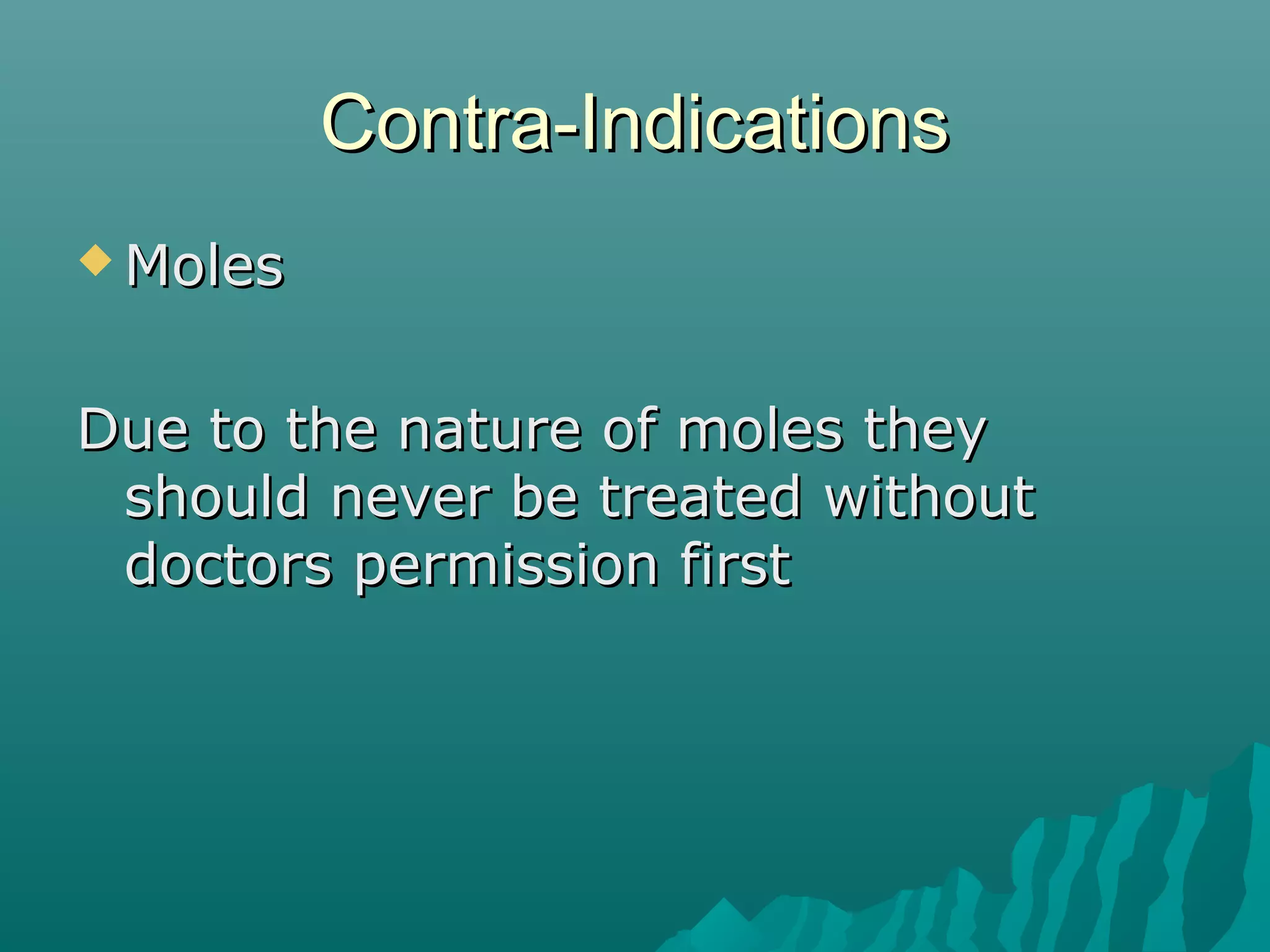 Contra-Indications

◆ Moles

Due to the nature of moles they should never be treated without doctors permission first